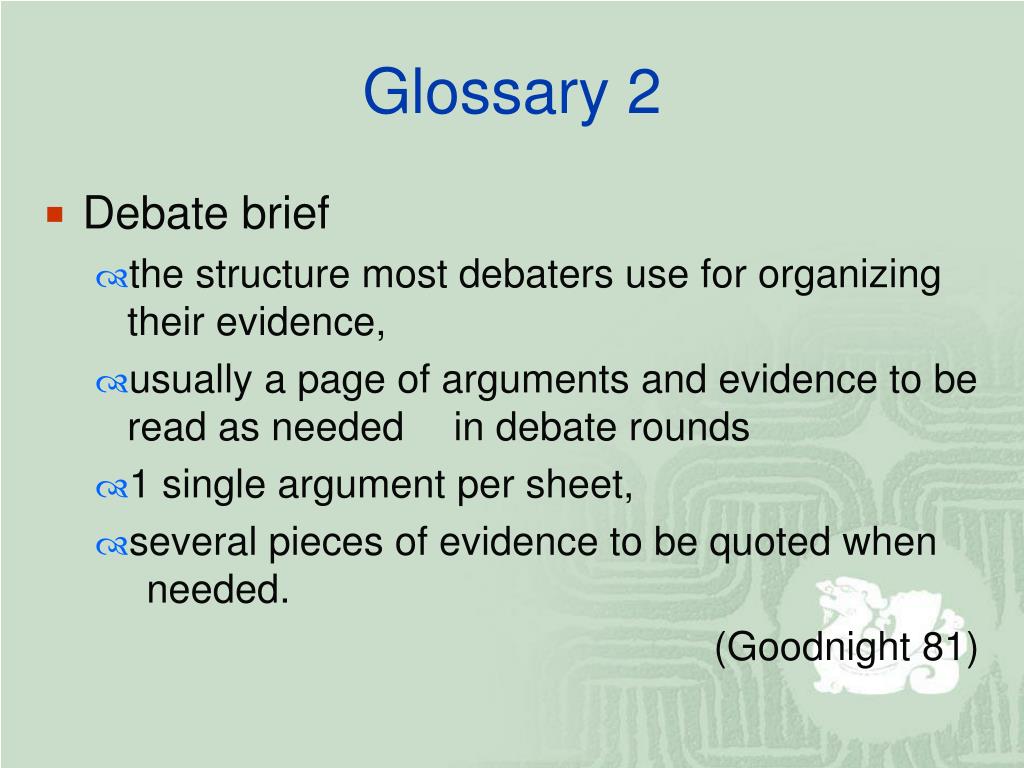 Glossary 2

Debate brief

the structure most debaters use for organizing their evidence,

usually a page of arguments and evidence to be read as needed in debate rounds

1 single argument per sheet,

several pieces of evidence to be quoted when needed.

(Goodnight 81)